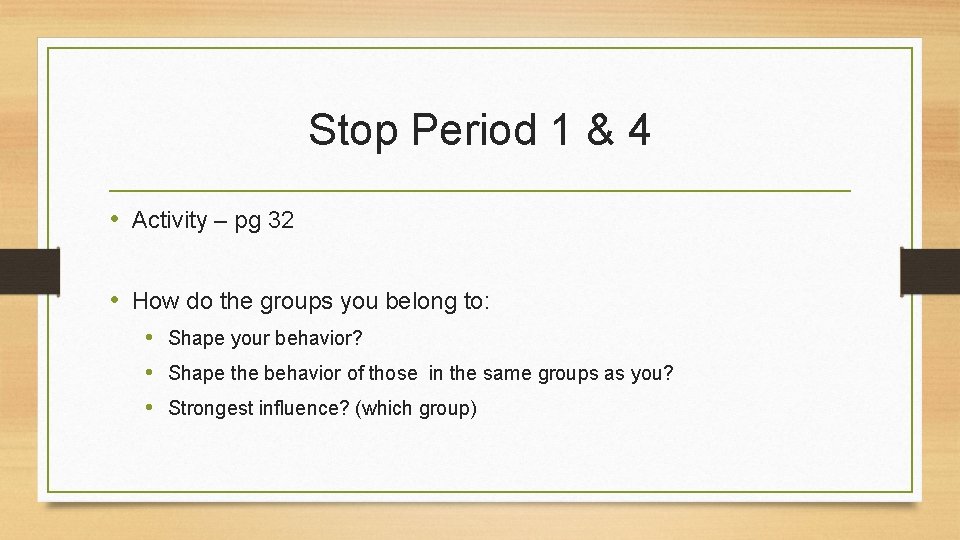 Stop Period 1 & 4

• Activity – pg 32

• How do the groups you belong to:
  • Shape your behavior?
  • Shape the behavior of those in the same groups as you?
  • Strongest influence? (which group)